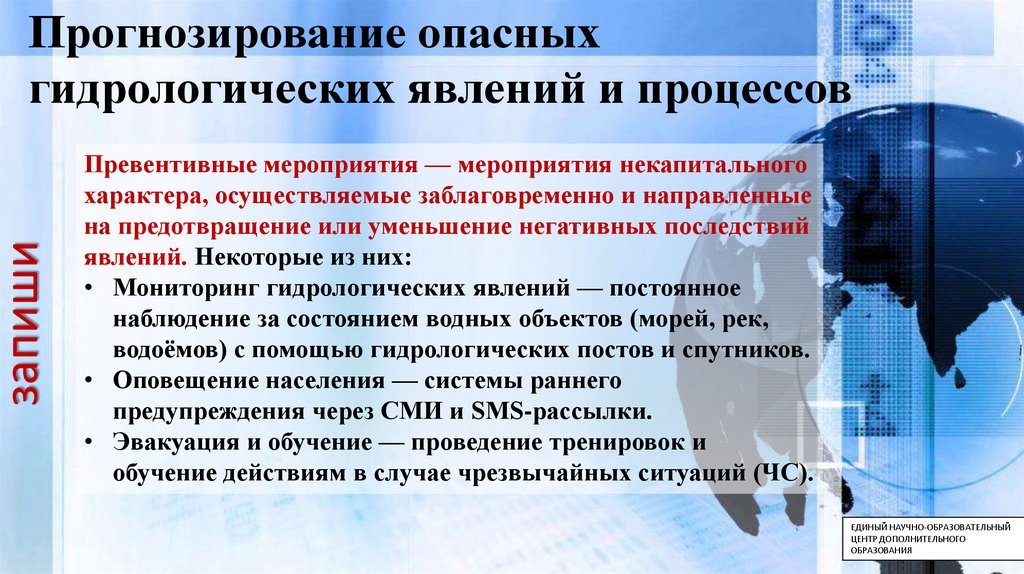 Прогнозирование опасных гидрологических явлений и процессов

запиши

Превентивные мероприятия — мероприятия некапитального характера, осуществляемые заблаговременно и направленные на предотвращение или уменьшение негативных последствий явлений. Некоторые из них:

• Мониторинг гидрологических явлений — постоянное наблюдение за состоянием водных объектов (морей, рек, водоёмов) с помощью гидрологических постов и спутников.
• Оповещение населения — системы раннего предупреждения через СМИ и SMS-рассылки.
• Эвакуация и обучение — проведение тренировок и обучение действиям в случае чрезвычайных ситуаций (ЧС).

ЕДИНЫЙ НАУЧНО-ОБРАЗОВАТЕЛЬНЫЙ ЦЕНТР ДОПОЛНИТЕЛЬНОГО ОБРАЗОВАНИЯ